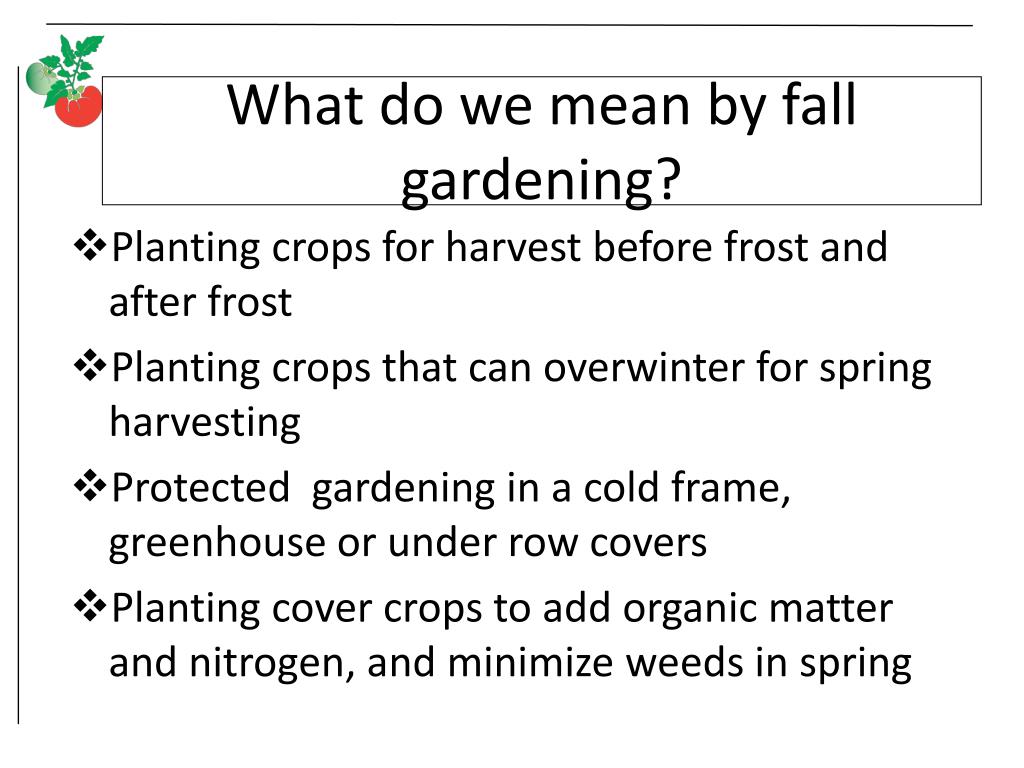 What do we mean by fall gardening?

❖Planting crops for harvest before frost and after frost

❖Planting crops that can overwinter for spring harvesting

❖Protected  gardening in a cold frame, greenhouse or under row covers

❖Planting cover crops to add organic matter and nitrogen, and minimize weeds in spring